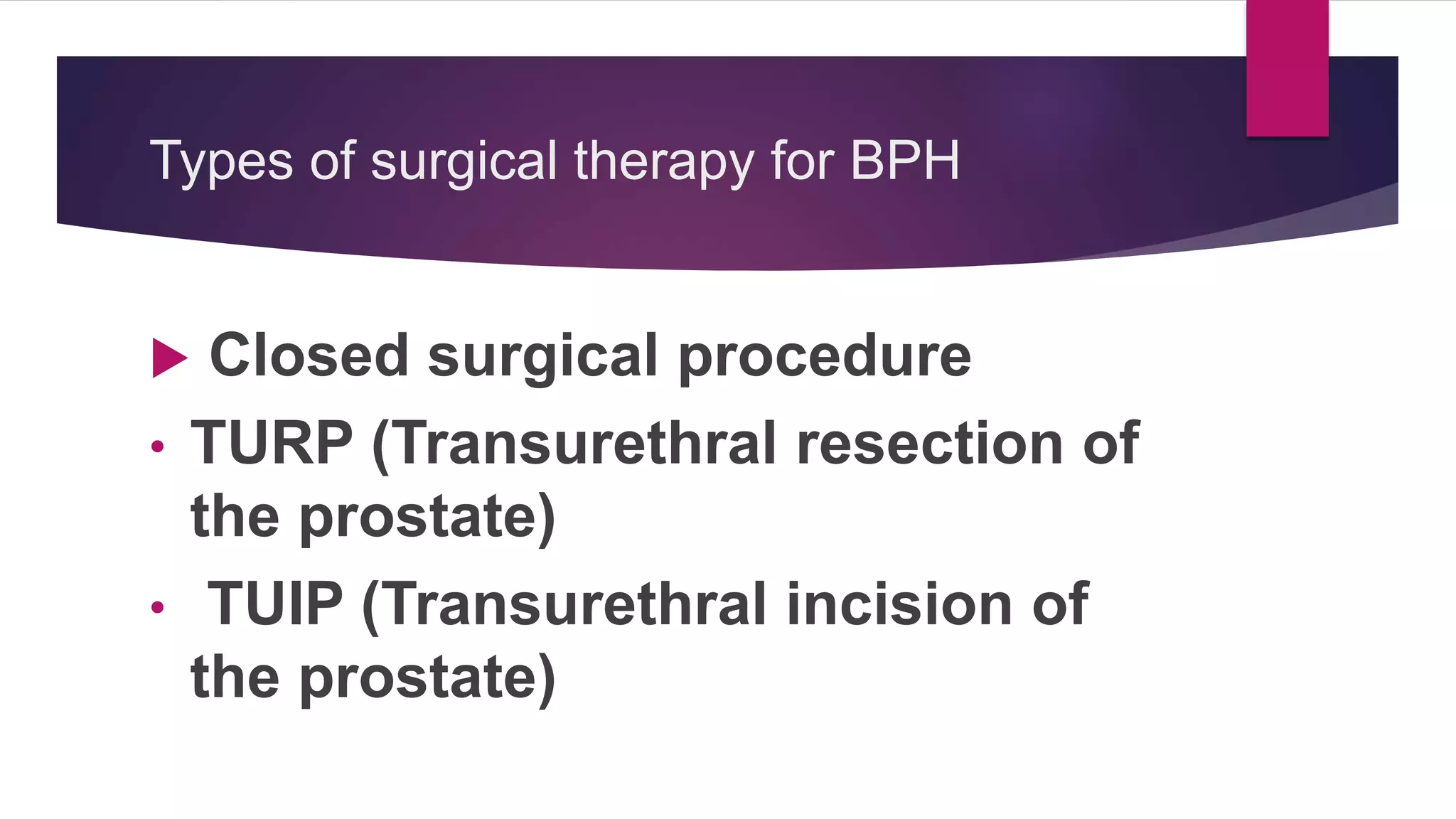 Types of surgical therapy for BPH

▶ Closed surgical procedure

• TURP (Transurethral resection of the prostate)

• TUIP (Transurethral incision of the prostate)